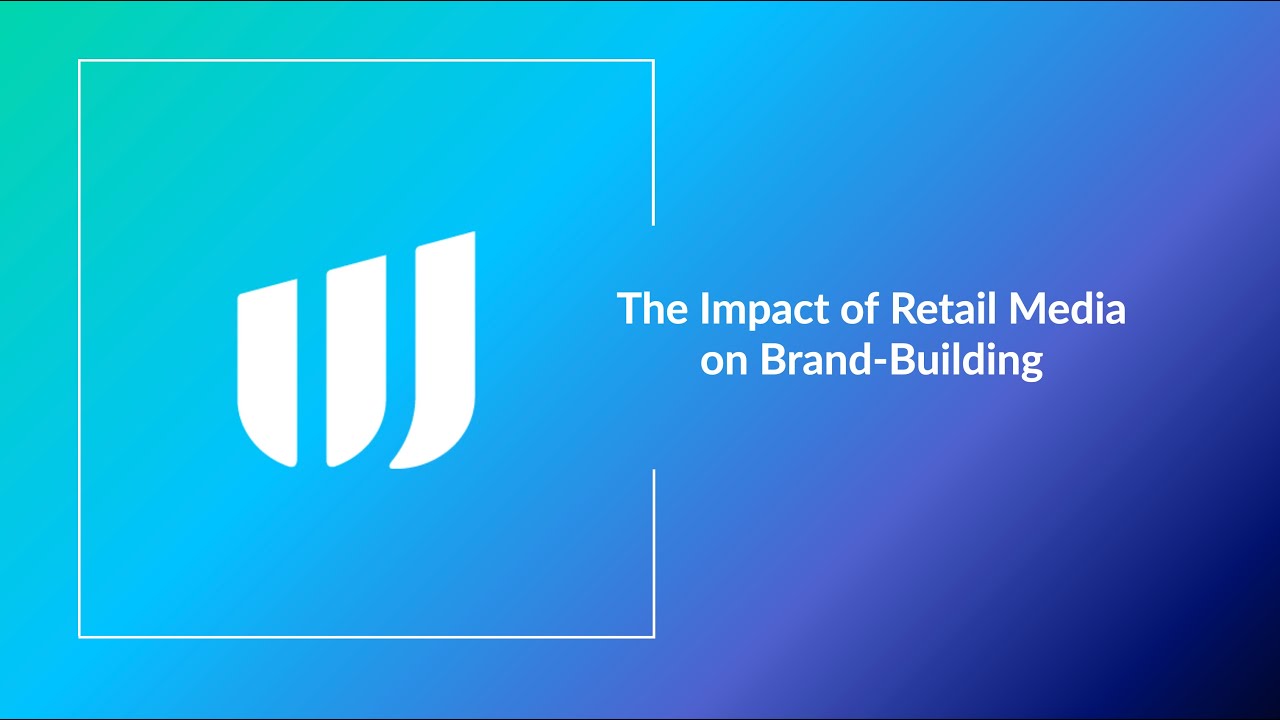 The Impact of Retail Media on Brand-Building